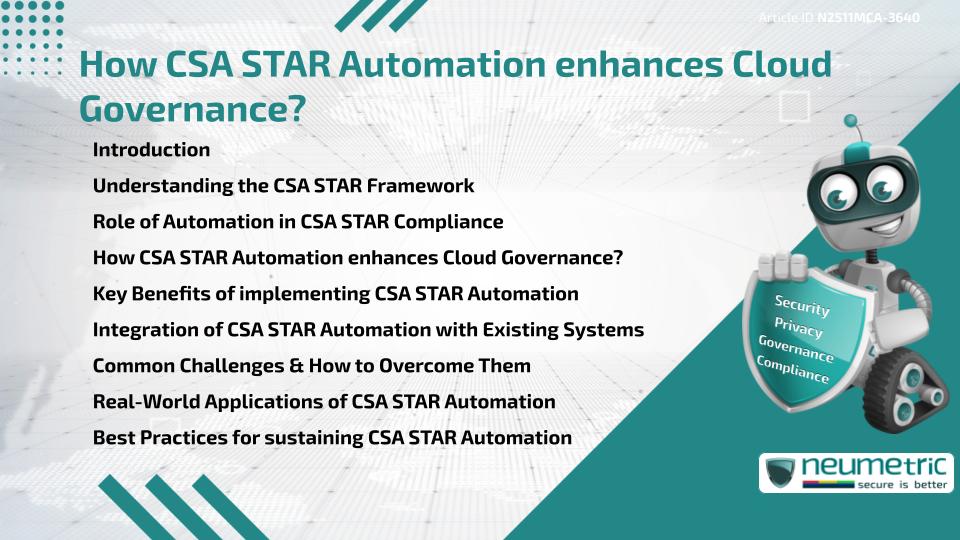 Article ID N2511MCA-3640

How CSA STAR Automation enhances Cloud Governance?

Introduction

Understanding the CSA STAR Framework

Role of Automation in CSA STAR Compliance

How CSA STAR Automation enhances Cloud Governance?

Key Benefits of implementing CSA STAR Automation

Integration of CSA STAR Automation with Existing Systems

Common Challenges & How to Overcome Them

Real-World Applications of CSA STAR Automation

Best Practices for sustaining CSA STAR Automation

Security
Privacy
Governance
Compliance

neumetric
secure is better